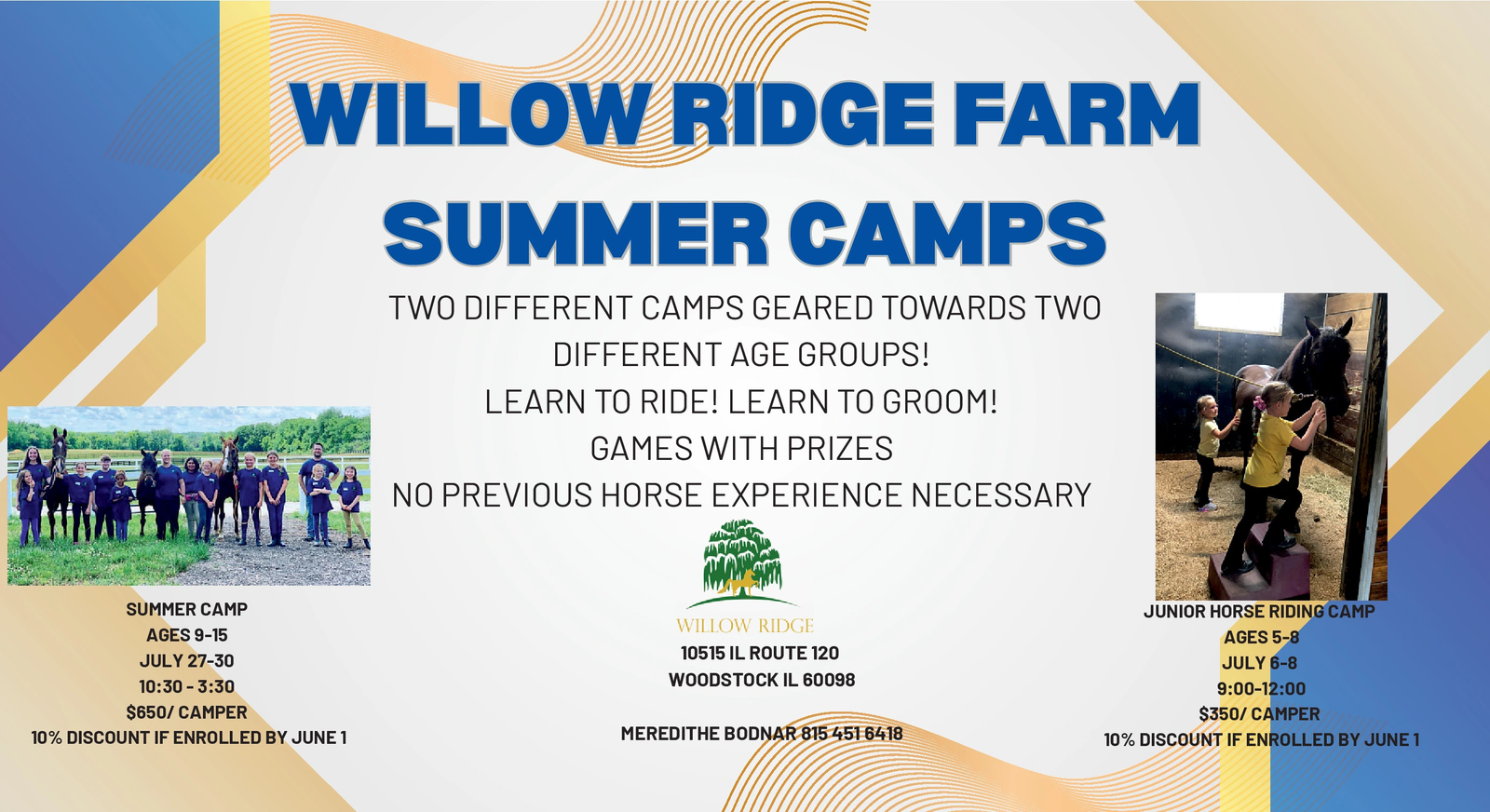 WILLOW RIDGE FARM SUMMER CAMPS

TWO DIFFERENT CAMPS GEARED TOWARDS TWO DIFFERENT AGE GROUPS!
LEARN TO RIDE! LEARN TO GROOM!
GAMES WITH PRIZES
NO PREVIOUS HORSE EXPERIENCE NECESSARY

SUMMER CAMP
AGES 9-15
JULY 27-30
10:30 - 3:30
$650/ CAMPER
10% DISCOUNT IF ENROLLED BY JUNE 1

WILLOW RIDGE
10515 IL ROUTE 120
WOODSTOCK IL 60098

MEREDITHE BODNAR 815 451 6418

JUNIOR HORSE RIDING CAMP
AGES 5-8
JULY 6-8
9:00-12:00
$350/ CAMPER
10% DISCOUNT IF ENROLLED BY JUNE 1